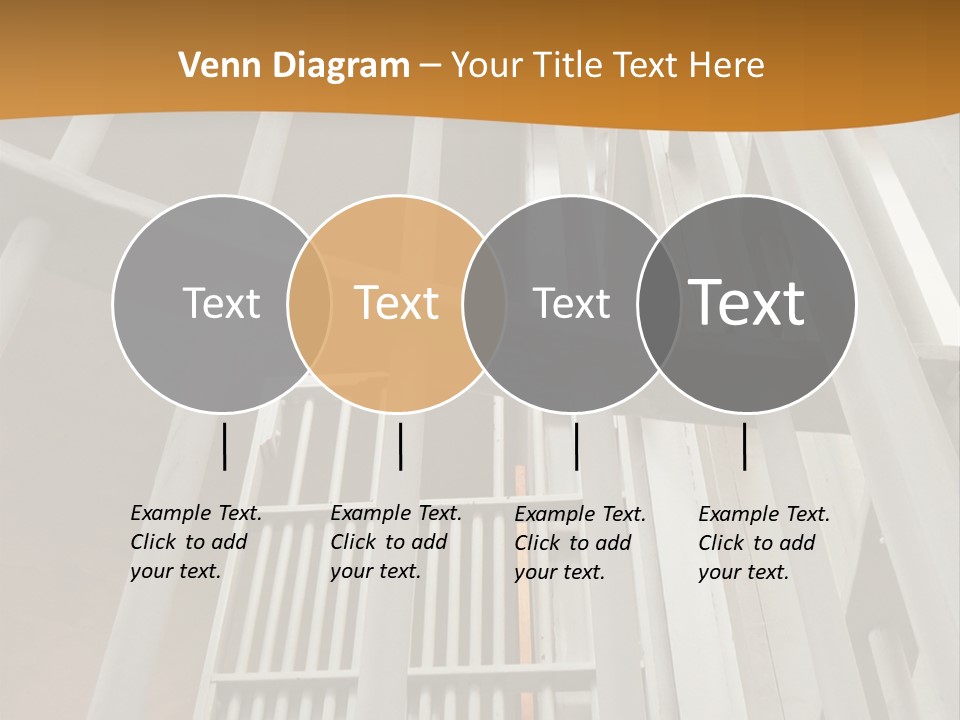 Venn Diagram – Your Title Text Here

Text

Text

Text

Text

Example Text. Click to add your text.

Example Text. Click to add your text.

Example Text. Click to add your text.

Example Text. Click to add your text.